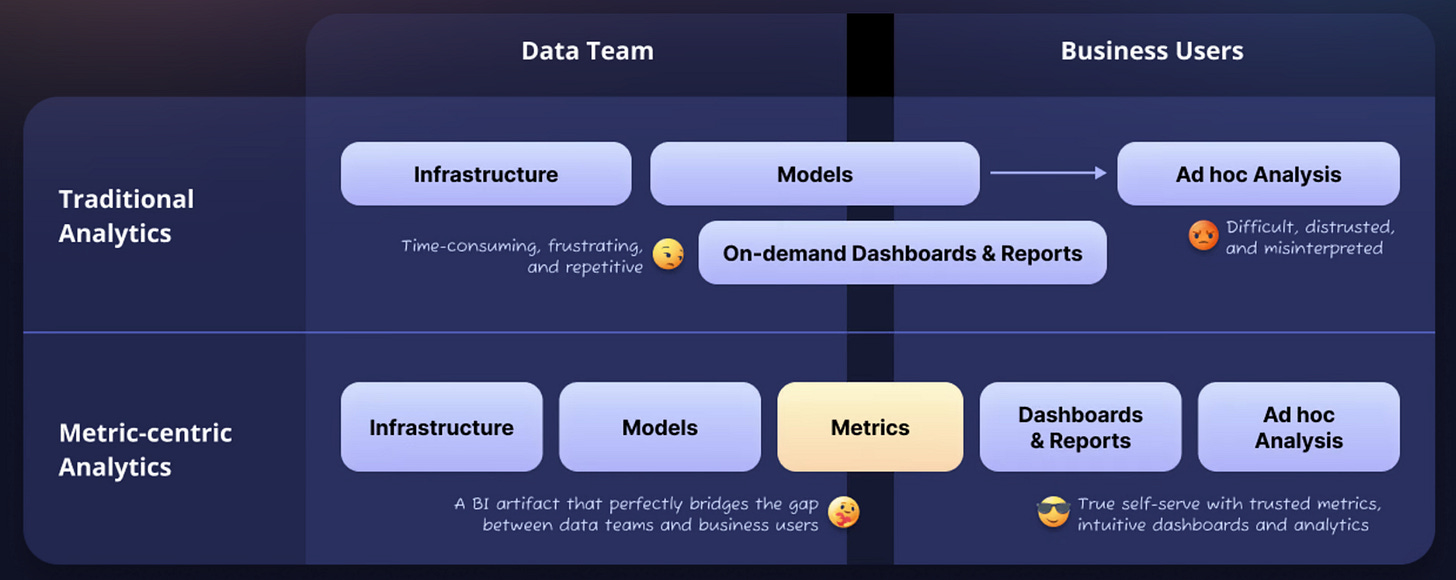 Data Team

Business Users

Traditional Analytics

Infrastructure

Models

Ad hoc Analysis

Time-consuming, frustrating, and repetitive

On-demand Dashboards & Reports

Difficult, distrusted, and misinterpreted

Metric-centric Analytics

Infrastructure

Models

Metrics

Dashboards & Reports

Ad hoc Analysis

A BI artifact that perfectly bridges the gap between data teams and business users

True self-serve with trusted metrics, intuitive dashboards and analytics